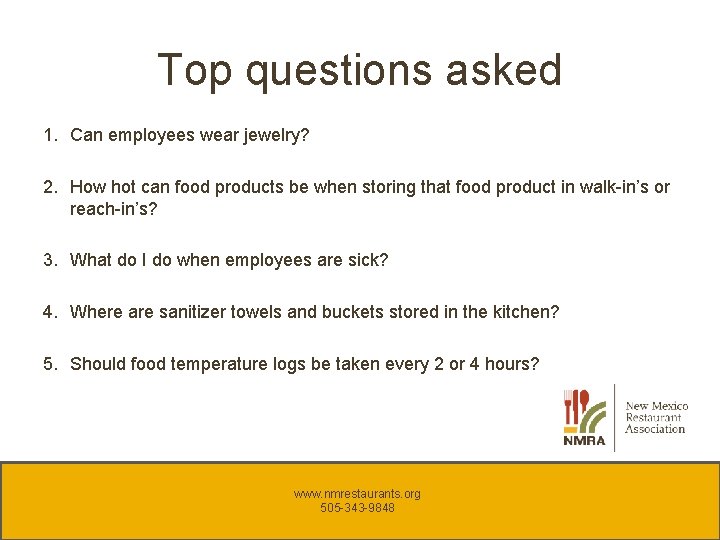 Top questions asked

1. Can employees wear jewelry?

2. How hot can food products be when storing that food product in walk-in's or reach-in's?

3. What do I do when employees are sick?

4. Where are sanitizer towels and buckets stored in the kitchen?

5. Should food temperature logs be taken every 2 or 4 hours?

NMRA

New Mexico Restaurant Association

www.nmrestaurants.org
505-343-9848